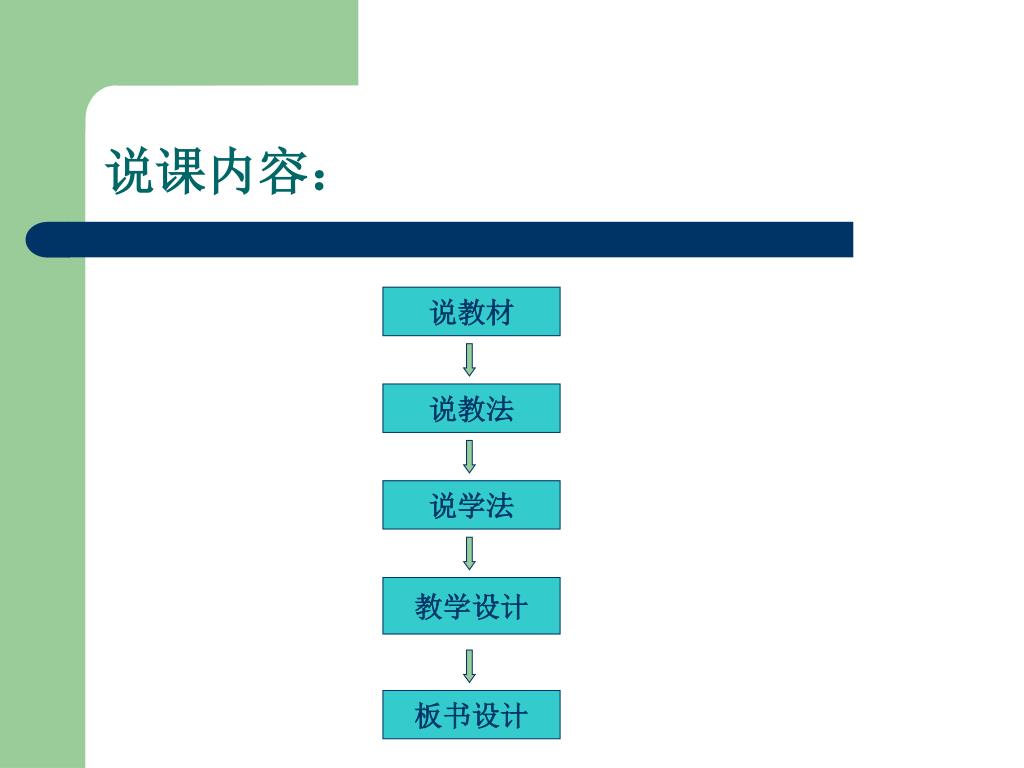 说课内容：

说教材

说教法

说学法

教学设计

板书设计